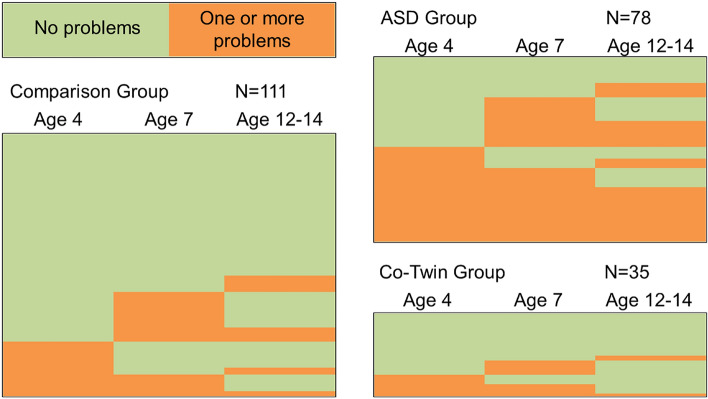 No problems

One or more problems

Comparison Group N=111

Age 4 Age 7 Age 12-14

ASD Group N=78

Age 4 Age 7 Age 12-14

Co-Twin Group N=35

Age 4 Age 7 Age 12-14